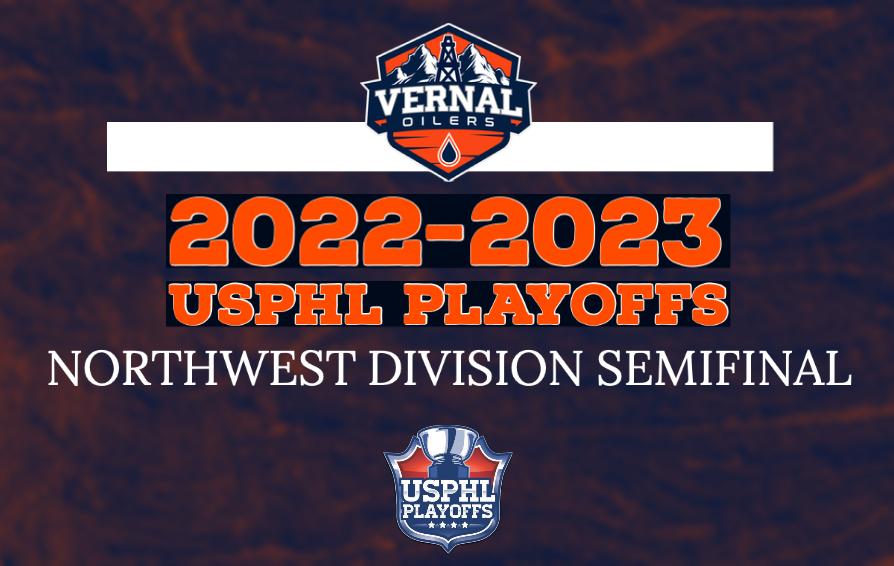 VERNAL
OILERS

2022-2023
USPHL PLAYOFFS
NORTHWEST DIVISION SEMIFINAL

USPHL
PLAYOFFS